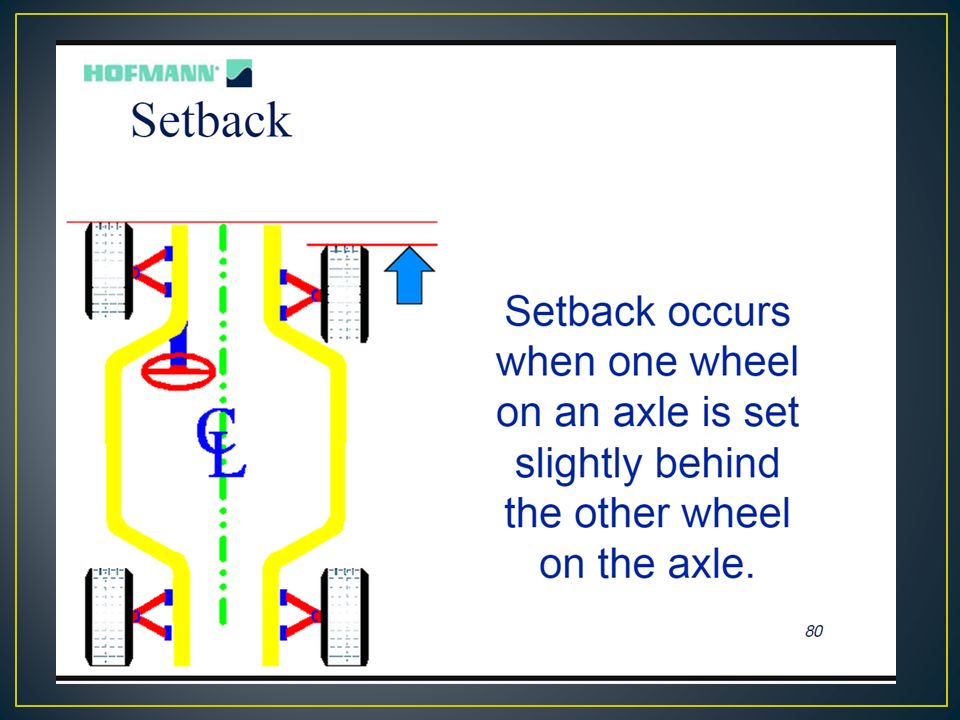 HOFMANN

Setback

CL

Setback occurs when one wheel on an axle is set slightly behind the other wheel on the axle.

80